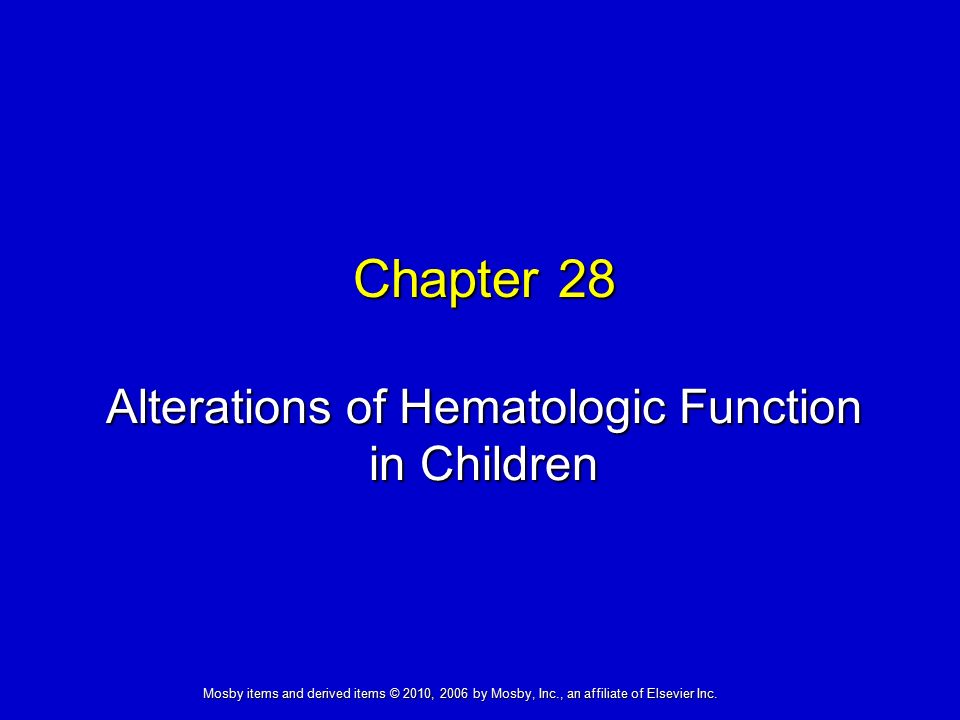 Chapter 28

Alterations of Hematologic Function in Children

Mosby items and derived items © 2010, 2006 by Mosby, Inc., an affiliate of Elsevier Inc.